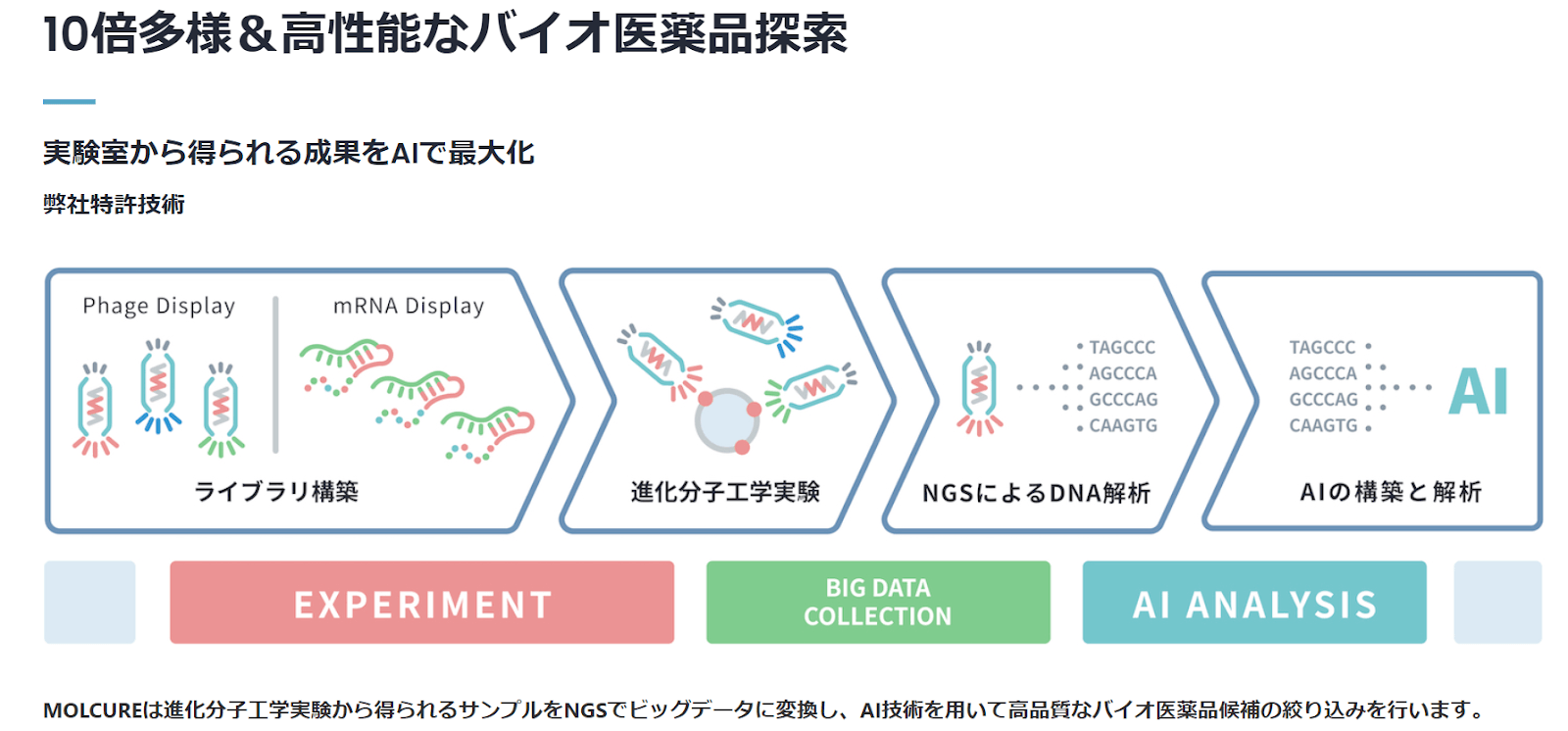 10倍多様＆高性能なバイオ医薬品探索

実験室から得られる成果をAIで最大化

弊社特許技術

Phage Display

mRNA Display

ライブラリ構築

進化分子工学実験

TAGCCC
AGCCCA
GCCCAG
CAAGTG

NGSによるDNA解析

TAGCCC
AGCCCA
GCCCAG
CAAGTG

AI

AIの構築と解析

EXPERIMENT

BIG DATA COLLECTION

AI ANALYSIS

MOLCUREは進化分子工学実験から得られるサンプルをNGSでビッグデータに変換し、AI技術を用いて高品質なバイオ医薬品候補の絞り込みを行います。